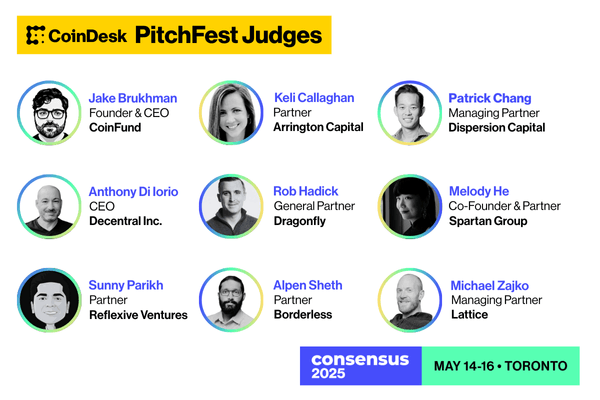 CoinDesk PitchFest Judges

Jake Brukhman
Founder & CEO
CoinFund

Keli Callaghan
Partner
Arrington Capital

Patrick Chang
Managing Partner
Dispersion Capital

Anthony Di Iorio
CEO
Decentral Inc.

Rob Hadick
General Partner
Dragonfly

Melody He
Co-Founder & Partner
Spartan Group

Sunny Parikh
Partner
Reflexive Ventures

Alpen Sheth
Partner
Borderless

Michael Zajko
Managing Partner
Lattice

consensus 2025

MAY 14-16 • TORONTO